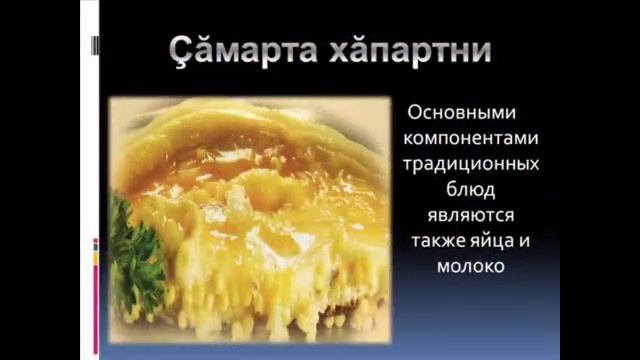 Çăмарта хăпартни

Основными компонентами традиционных блюд являются также яйца и молоко